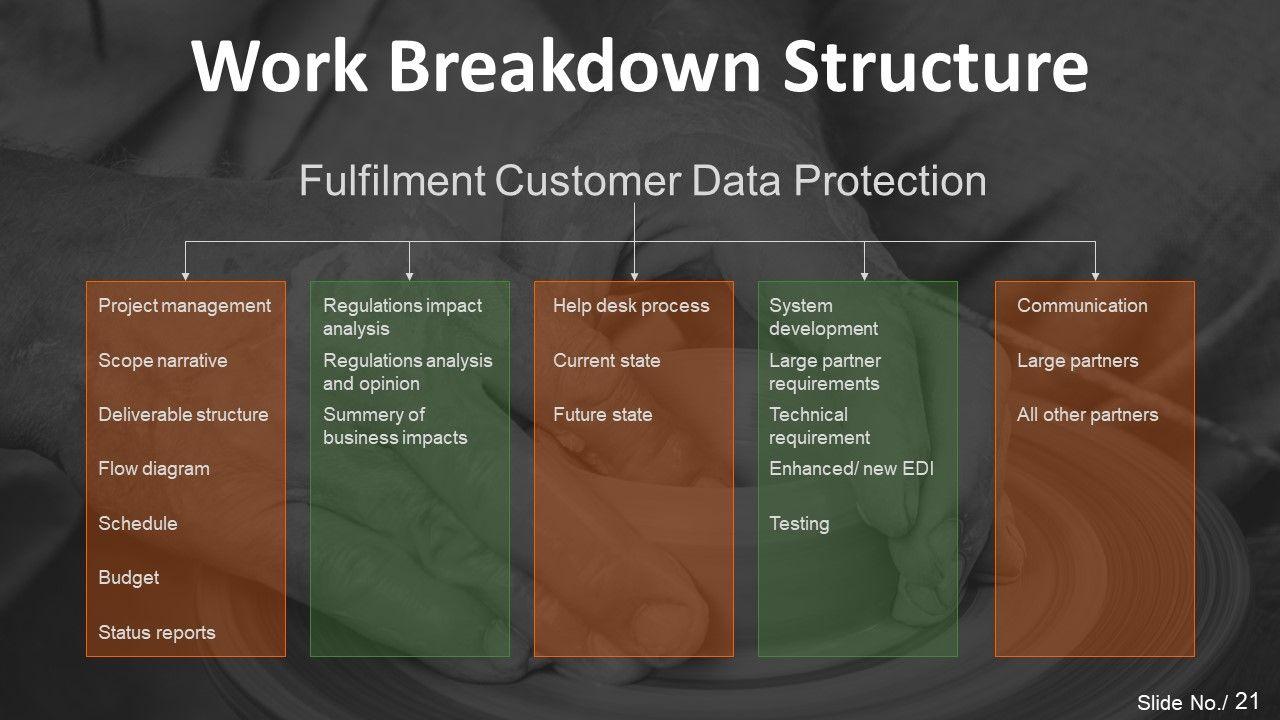 Work Breakdown Structure

Fulfilment Customer Data Protection

Project management

Scope narrative

Deliverable structure

Flow diagram

Schedule

Budget

Status reports

Regulations impact analysis

Regulations analysis and opinion

Summery of business impacts

Help desk process

Current state

Future state

System development

Large partner requirements

Technical requirement

Enhanced/ new EDI

Testing

Communication

Large partners

All other partners

Slide No./ 21